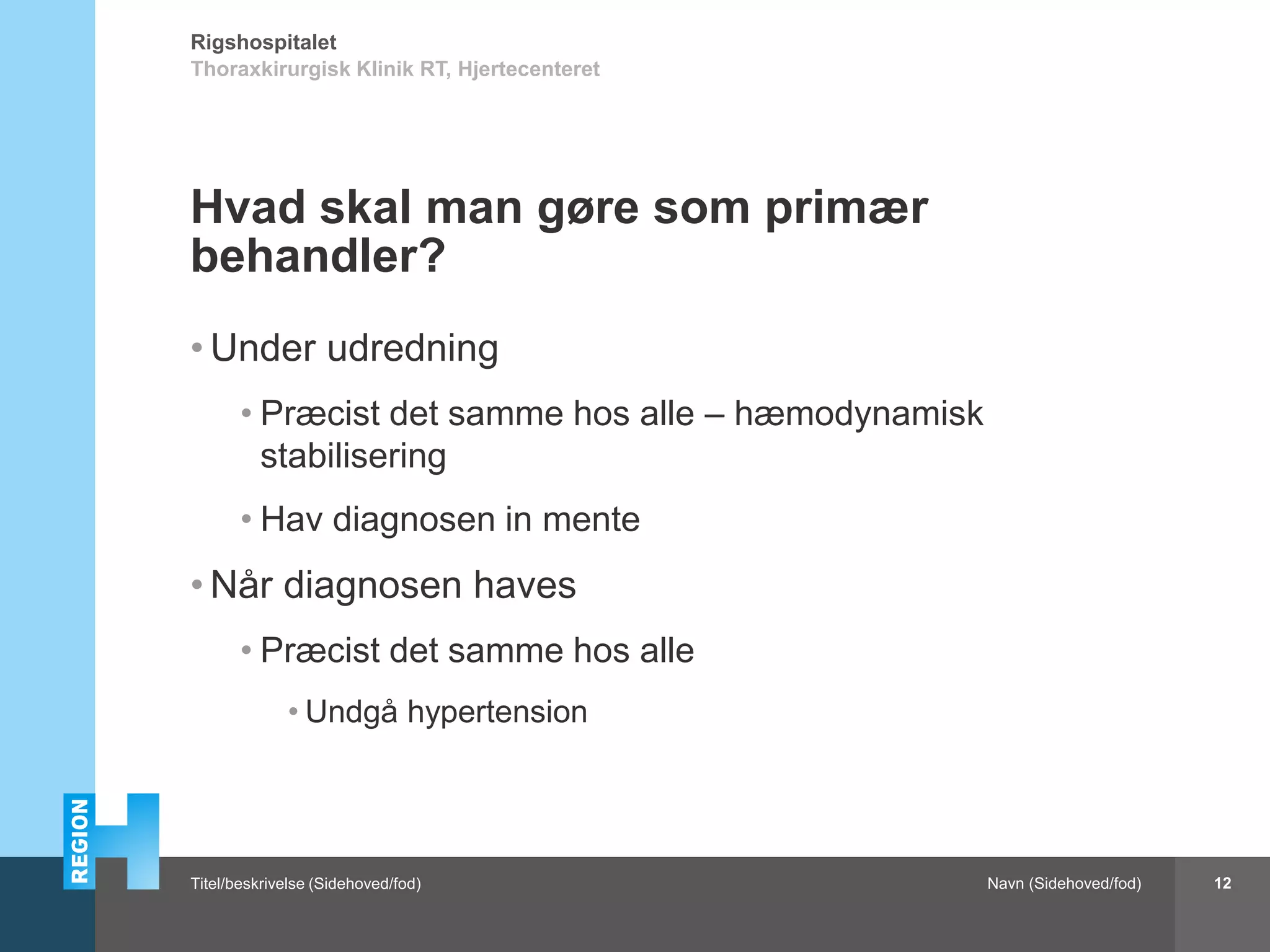 Rigshospitalet
Thoraxkirurgisk Klinik RT, Hjertecenteret

Hvad skal man gøre som primær behandler?

• Under udredning
  • Præcist det samme hos alle – hæmodynamisk stabilisering
  • Hav diagnosen in mente
• Når diagnosen haves
  • Præcist det samme hos alle
    • Undgå hypertension

REGION H

Titel/beskrivelse (Sidehoved/fod)

Navn (Sidehoved/fod)

12